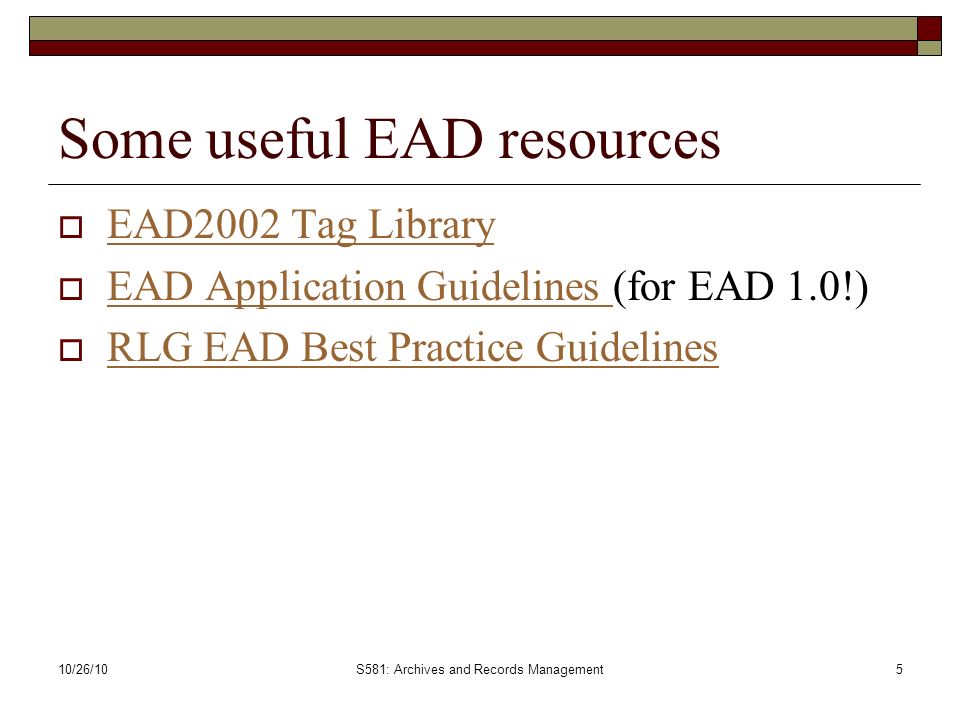 Some useful EAD resources

EAD2002 Tag Library

EAD Application Guidelines (for EAD 1.0!)

RLG EAD Best Practice Guidelines

10/26/10

S581: Archives and Records Management

5